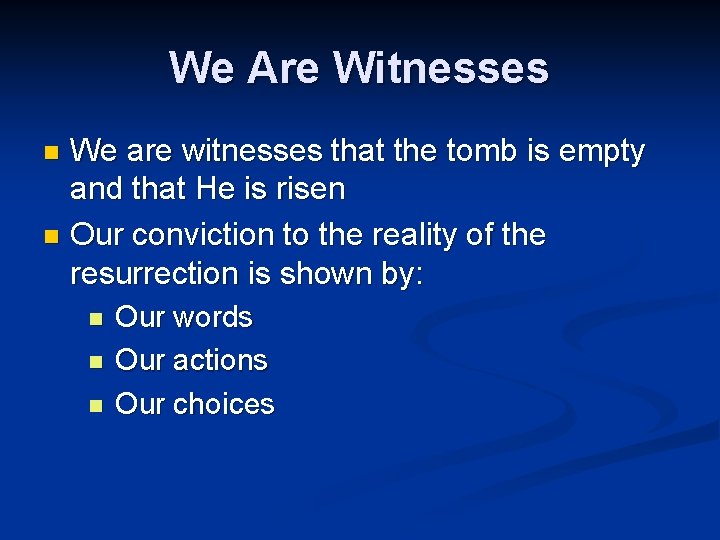 We Are Witnesses

- We are witnesses that the tomb is empty and that He is risen
- Our conviction to the reality of the resurrection is shown by:
  - Our words
  - Our actions
  - Our choices